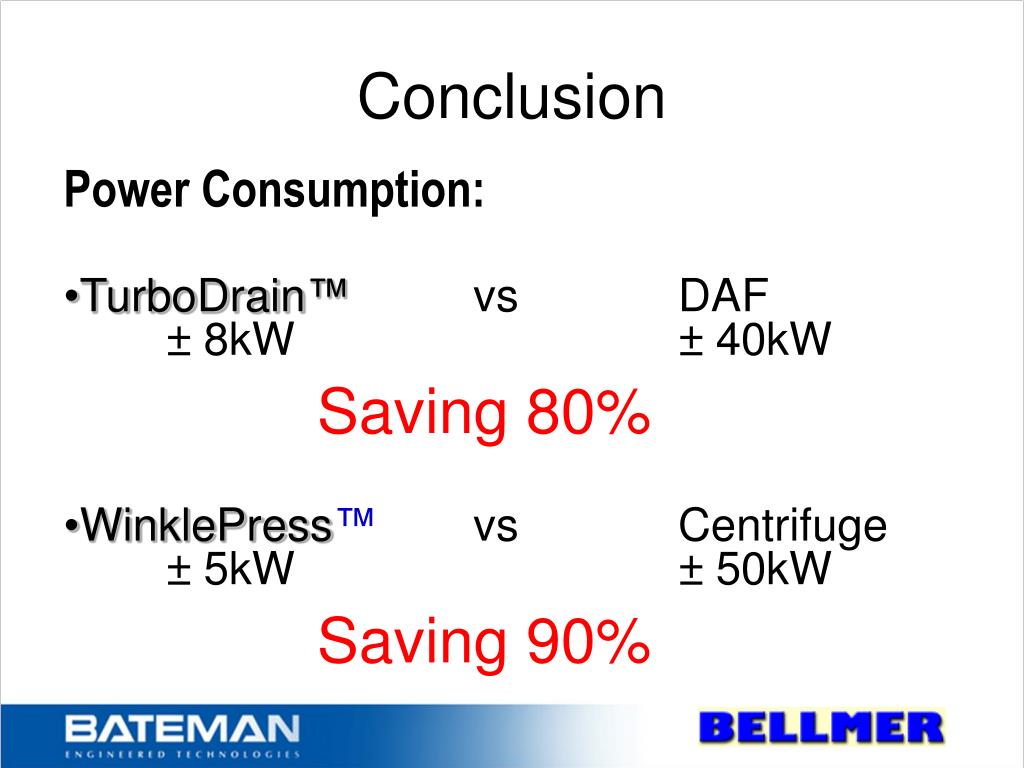 Conclusion

Power Consumption:

•TurboDrain™ vs DAF
± 8kW ± 40kW

Saving 80%

•WinklePress™ vs Centrifuge
± 5kW ± 50kW

Saving 90%

BATEMAN
ENGINEERED TECHNOLOGIES

BELLMER